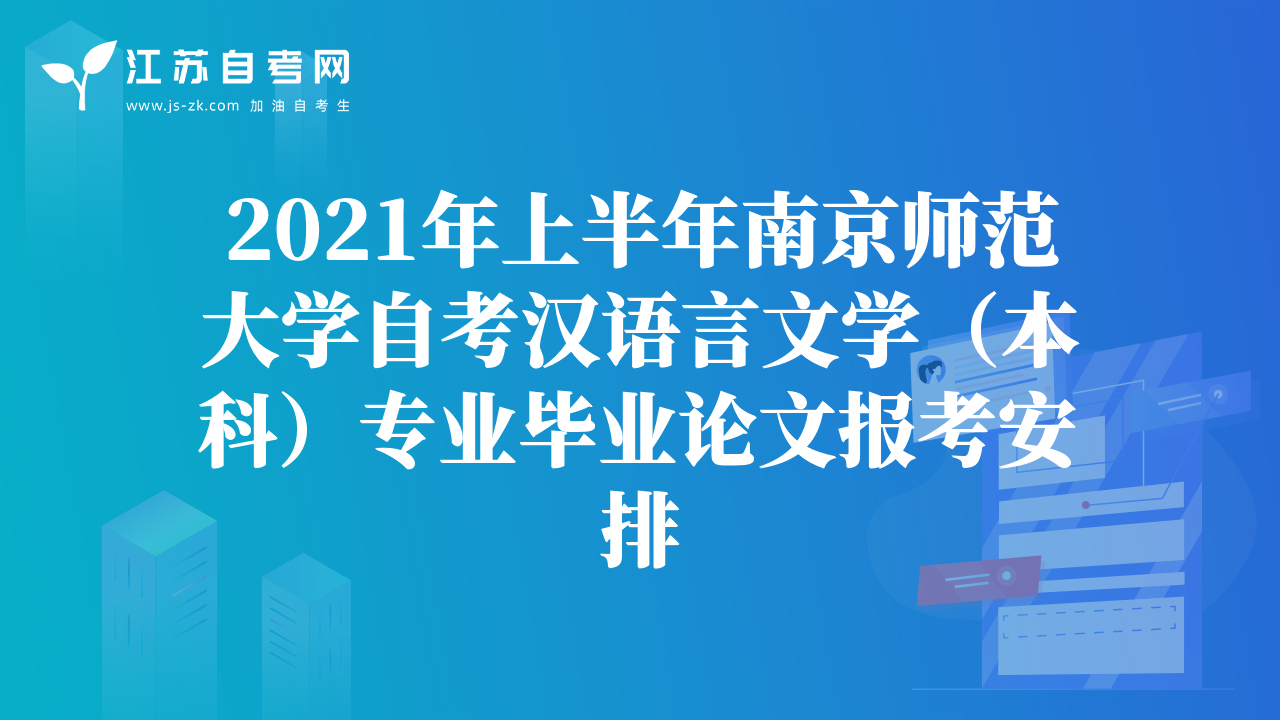 江苏自考网
www.js-zk.com 加油自考生

2021年上半年南京师范大学自考汉语言文学（本科）专业毕业论文报考安排